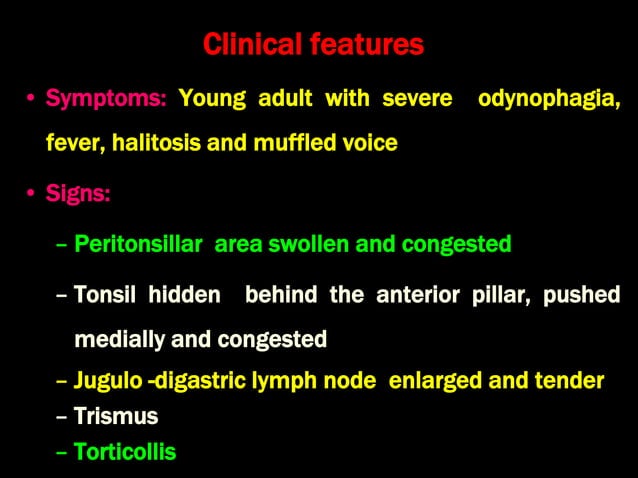 Clinical features

• Symptoms: Young adult with severe odynophagia, fever, halitosis and muffled voice

• Signs:

– Peritonsillar area swollen and congested

– Tonsil hidden behind the anterior pillar, pushed medially and congested

– Jugulo -digastric lymph node enlarged and tender

– Trismus

– Torticollis